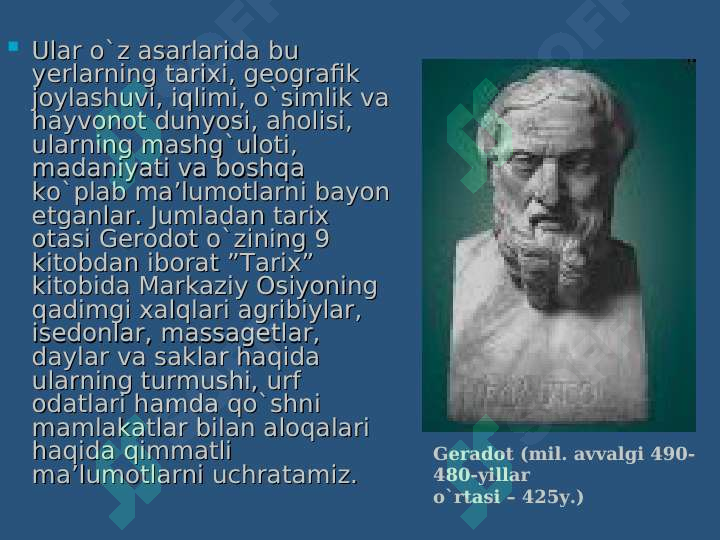 Ular o`z asarlarida bu yerlarning tarixi, geografik joylashuvi, iqlimi, o`simlik va hayvonot dunyosi, aholisi, ularning mashg`uloti, madaniyati va boshqa ko`plab ma’lumotlarni bayon etganlar. Jumladan tarix otasi Gerodot o`zining 9 kitobdan iborat ”Tarix” kitobida Markaziy Osiyoning qadimgi xalqlari agribiylar, isedonlar, massagetlar, daylar va saklar haqida ularning turmushi, urf odatlari hamda qo`shni mamlakatlar bilan aloqalari haqida qimmatli ma’lumotlarni uchratamiz.

Geradot (mil. avvalgi 490-480-yillar o`rtasi – 425y.)